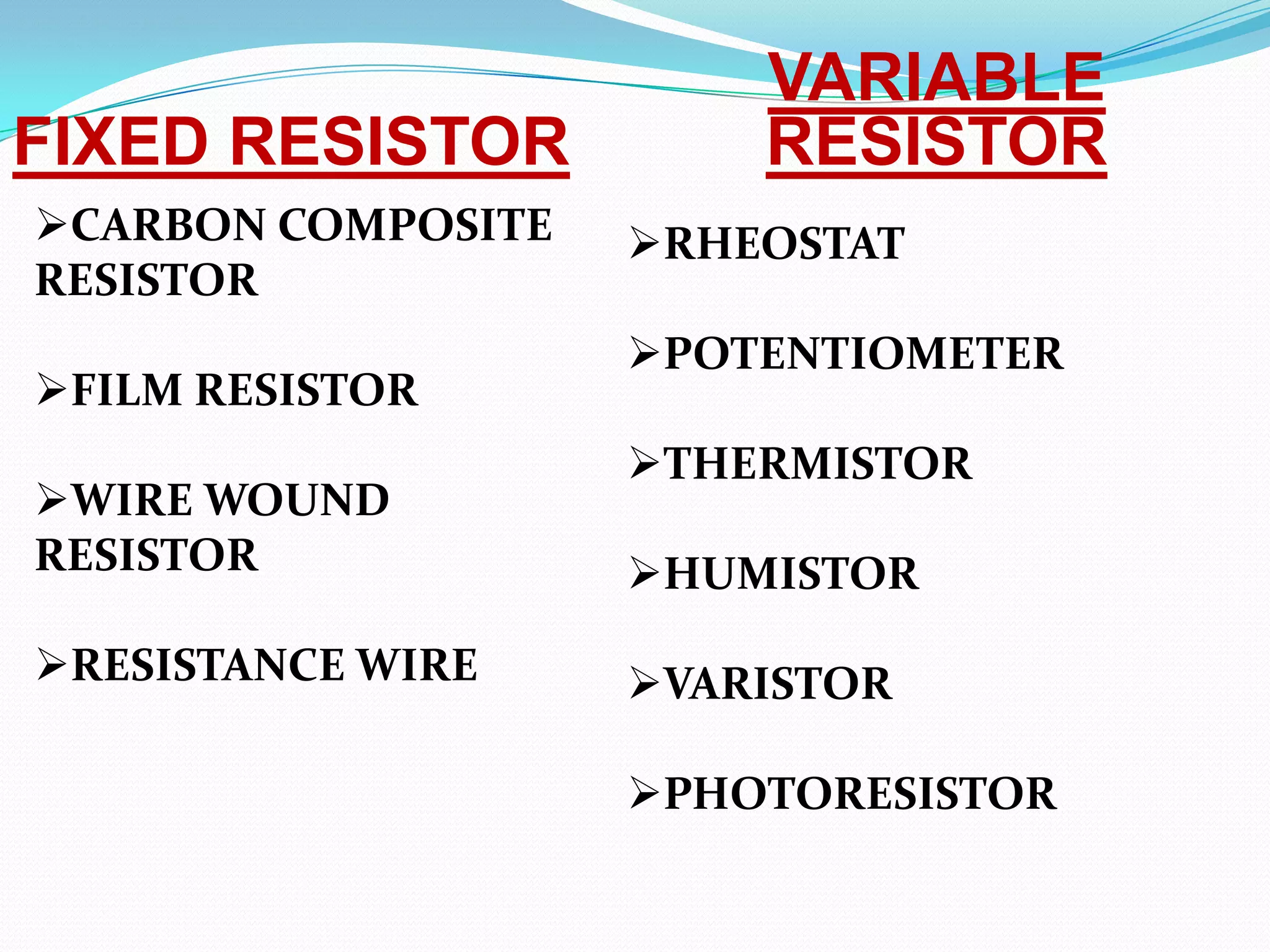 FIXED RESISTOR

➢CARBON COMPOSITE RESISTOR

➢FILM RESISTOR

➢WIRE WOUND RESISTOR

➢RESISTANCE WIRE

VARIABLE RESISTOR

➢RHEOSTAT

➢POTENTIOMETER

➢THERMISTOR

➢HUMISTOR

➢VARISTOR

➢PHOTORESISTOR